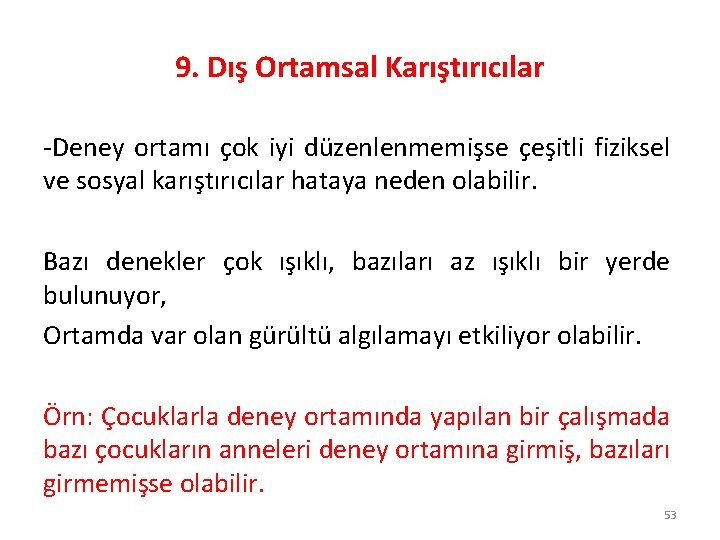 9. Dış Ortamsal Karıştırıcılar

-Deney ortamı çok iyi düzenlenmemişse çeşitli fiziksel ve sosyal karıştırıcılar hataya neden olabilir.

Bazı denekler çok ışıklı, bazıları az ışıklı bir yerde bulunuyor,

Ortamda var olan gürültü algılamayı etkiliyor olabilir.

Örn: Çocuklarla deney ortamında yapılan bir çalışmada bazı çocukların anneleri deney ortamına girmiş, bazıları girmemişse olabilir.

53